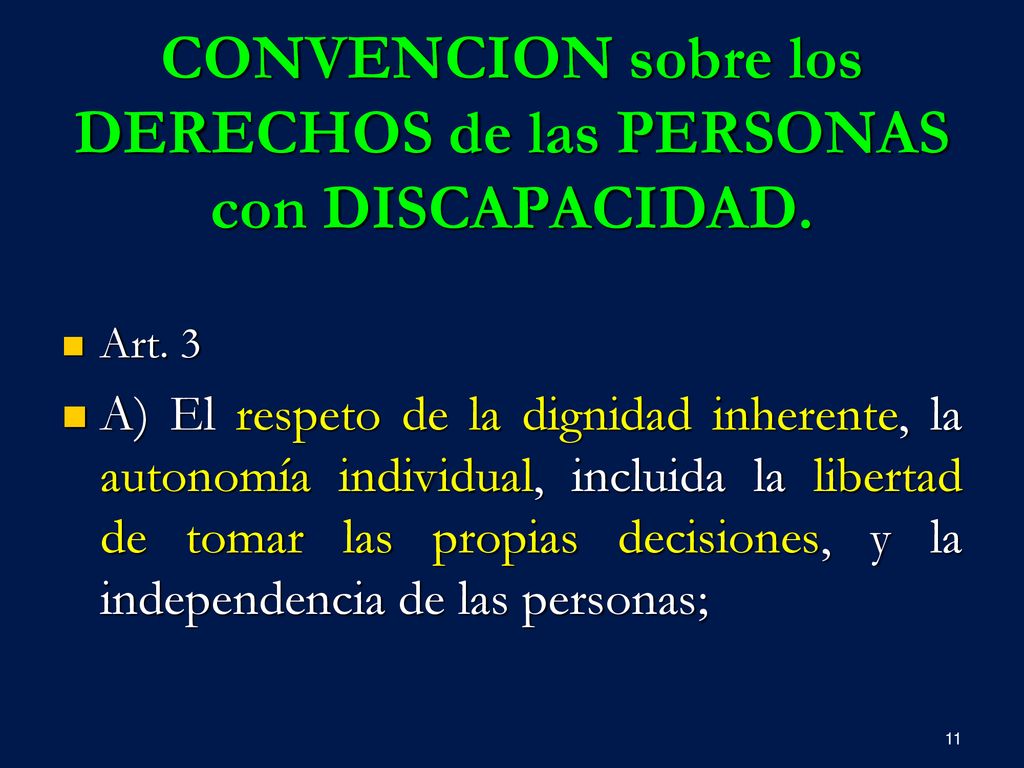 CONVENCION sobre los DERECHOS de las PERSONAS con DISCAPACIDAD.

Art. 3

A) El respeto de la dignidad inherente, la autonomía individual, incluida la libertad de tomar las propias decisiones, y la independencia de las personas;

11